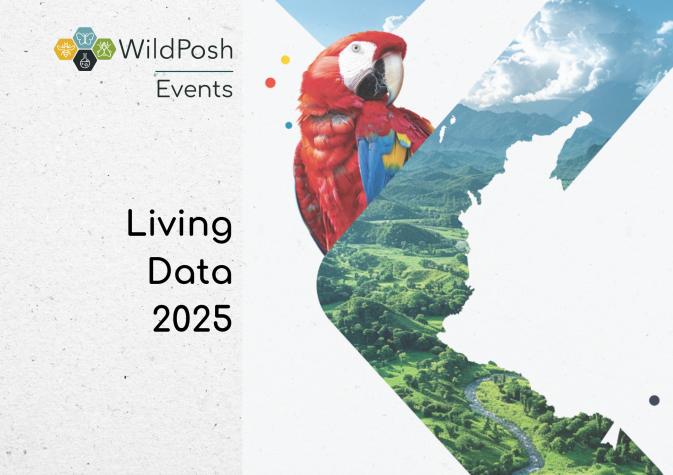 WildPosh
Events

Living
Data
2025